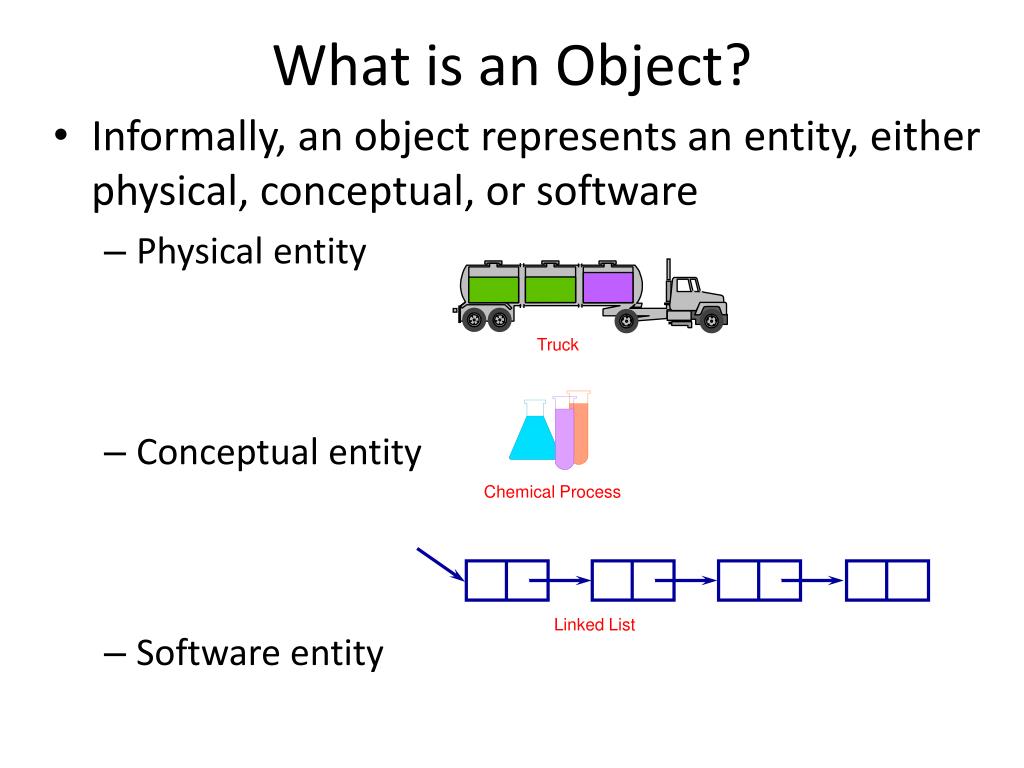 What is an Object?

• Informally, an object represents an entity, either physical, conceptual, or software

– Physical entity

Truck

– Conceptual entity

Chemical Process

Linked List

– Software entity